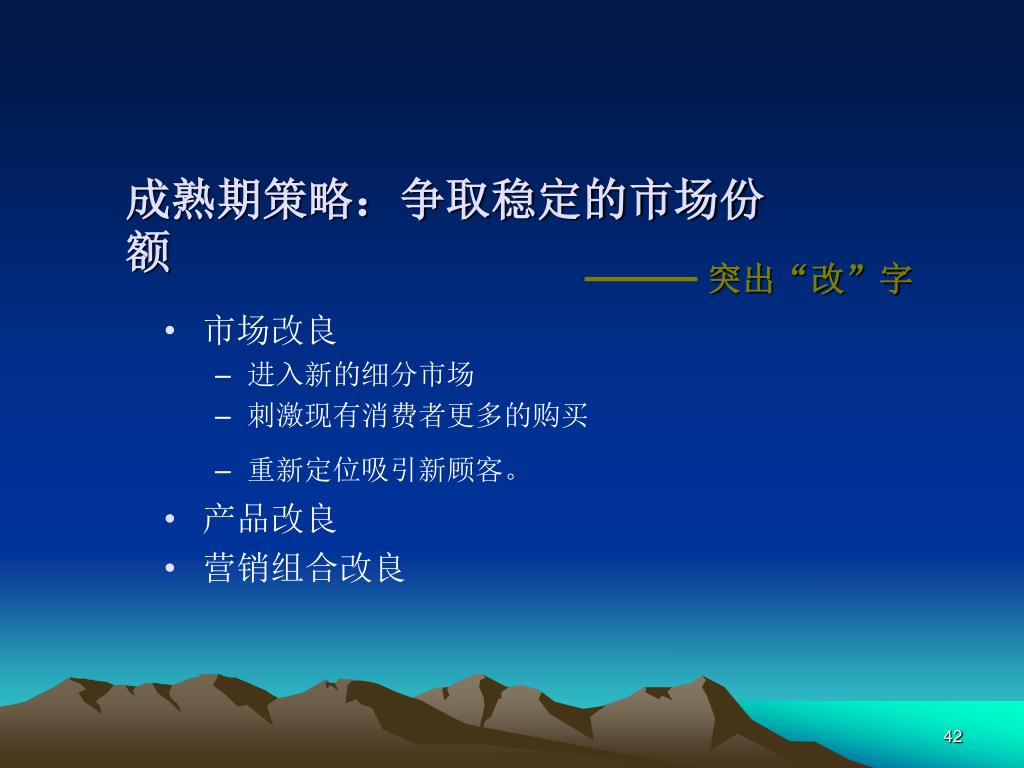 成熟期策略：争取稳定的市场份额

——— 突出“改”字

• 市场改良
– 进入新的细分市场
– 刺激现有消费者更多的购买
– 重新定位吸引新顾客。
• 产品改良
• 营销组合改良

42